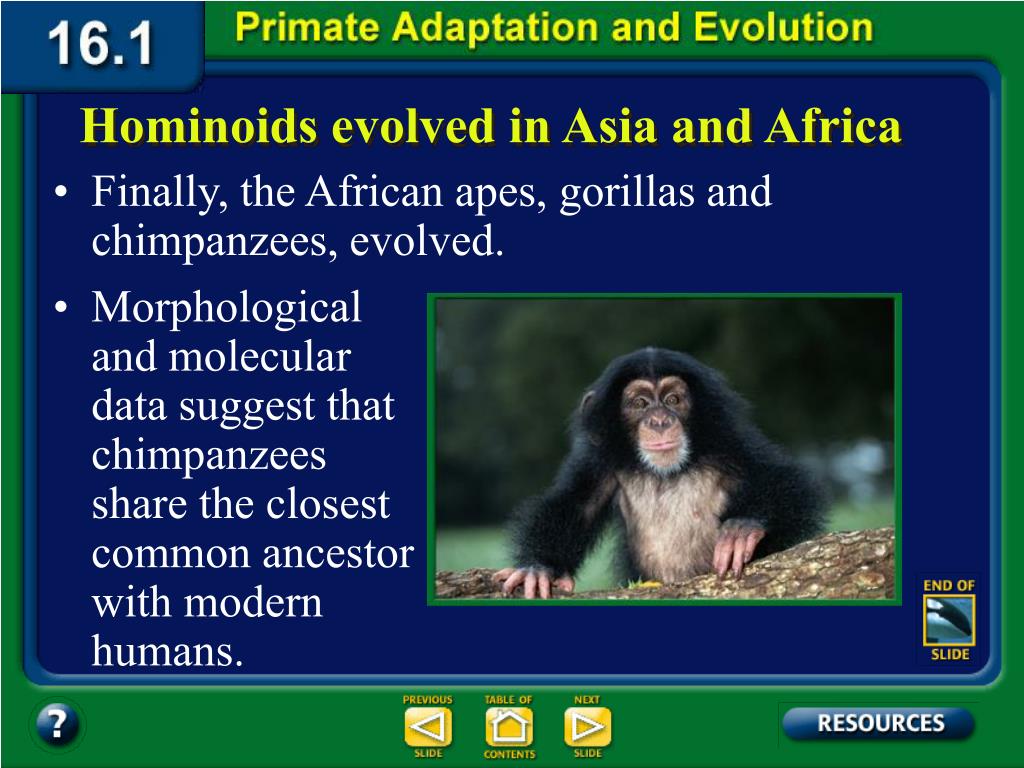 16.1 Primate Adaptation and Evolution

Hominoids evolved in Asia and Africa

• Finally, the African apes, gorillas and chimpanzees, evolved.

• Morphological and molecular data suggest that chimpanzees share the closest common ancestor with modern humans.

END OF SLIDE

?

PREVIOUS SLIDE

TABLE OF CONTENTS

NEXT SLIDE

RESOURCES